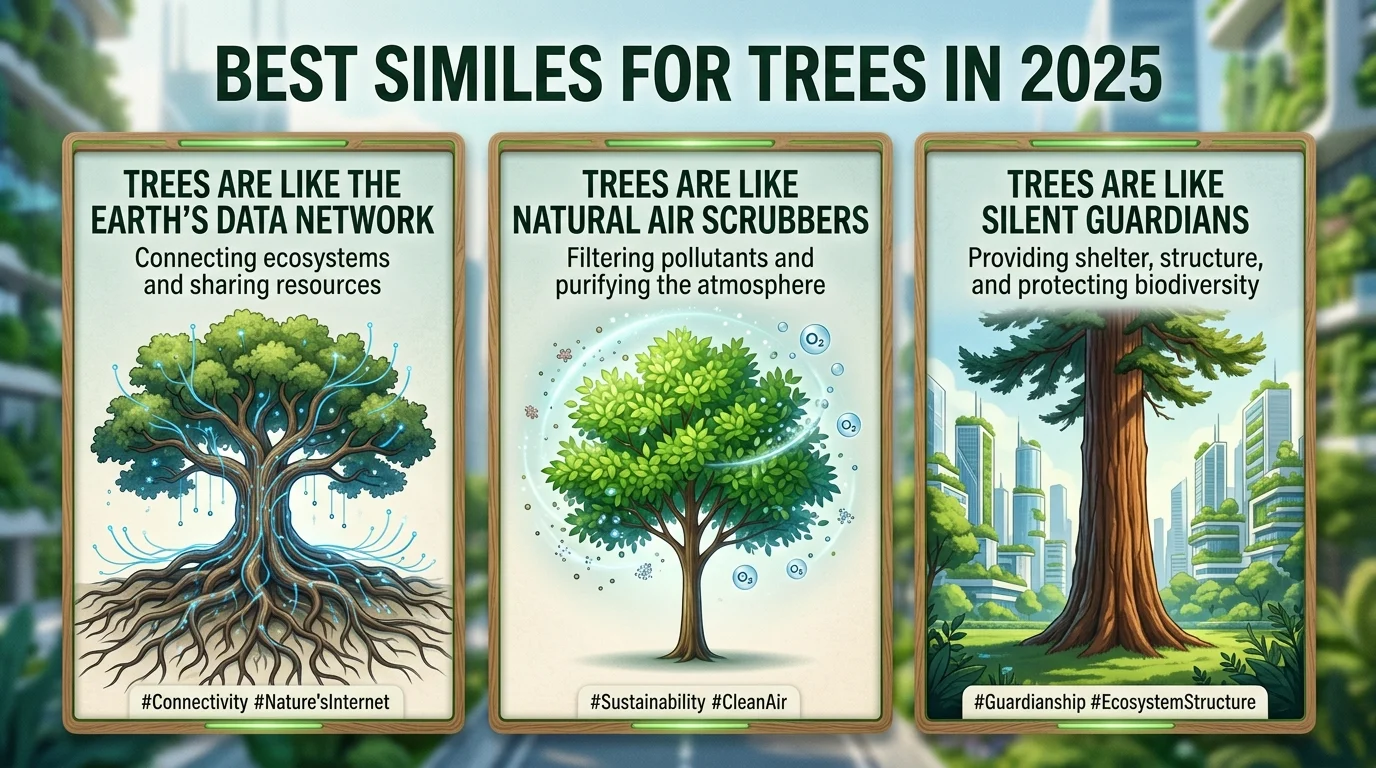 BEST SIMILES FOR TREES IN 2025

TREES ARE LIKE THE EARTH'S DATA NETWORK

Connecting ecosystems and sharing resources

#Connectivity #Nature'sInternet

TREES ARE LIKE NATURAL AIR SCRUBBERS

Filtering pollutants and purifying the atmosphere

$O_2$

$O_2$

$O_3$

$O_5$

#Sustainability #CleanAir

TREES ARE LIKE SILENT GUARDIANS

Providing shelter, structure, and protecting biodiversity

#Guardianship #EcosystemStructure